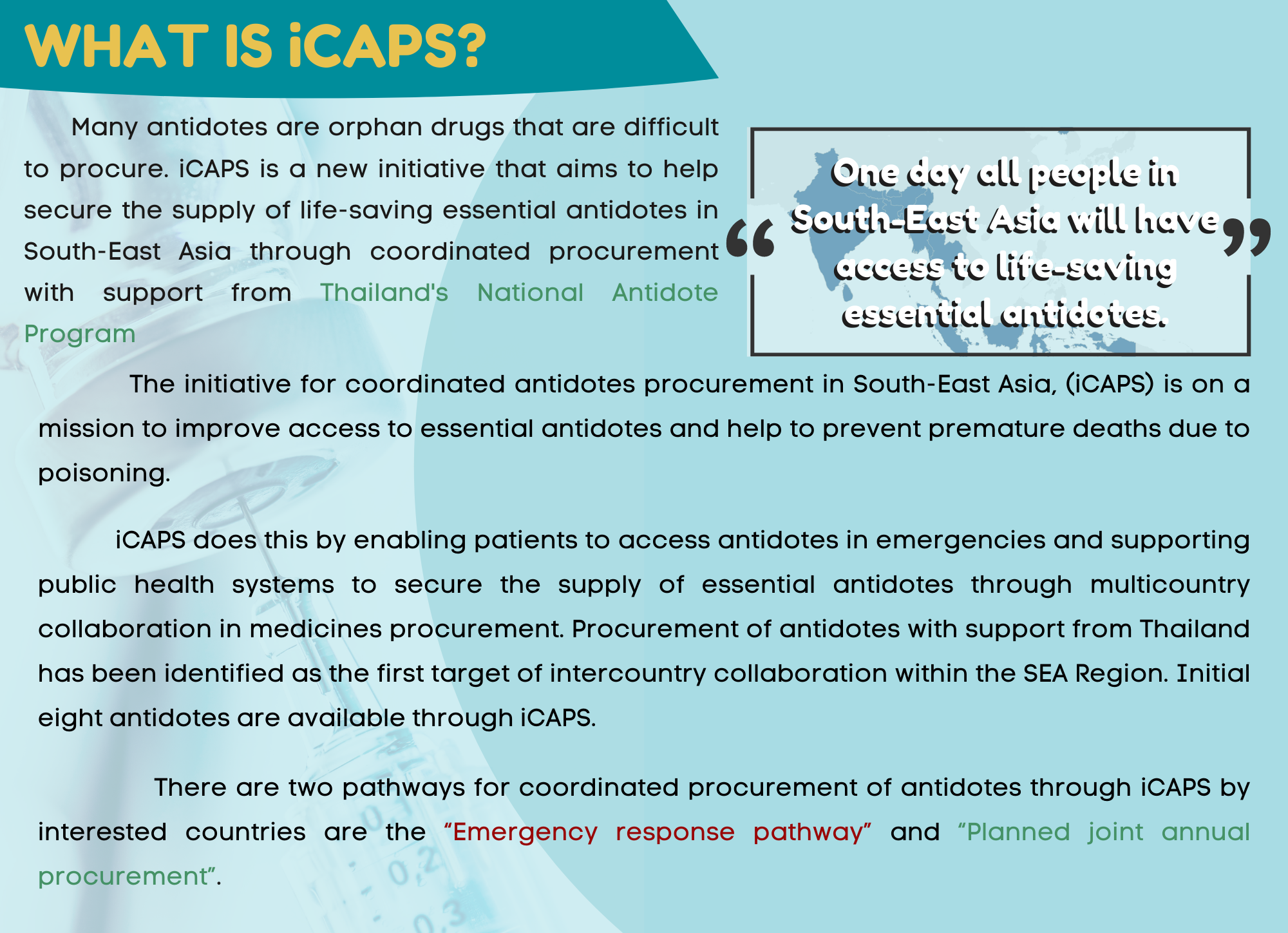 WHAT IS iCAPS?

Many antidotes are orphan drugs that are difficult to procure. iCAPS is a new initiative that aims to help secure the supply of life-saving essential antidotes in South-East Asia through coordinated procurement with support from Thailand's National Antidote Program

“One day all people in South-East Asia will have access to life-saving essential antidotes.”

The initiative for coordinated antidotes procurement in South-East Asia, (iCAPS) is on a mission to improve access to essential antidotes and help to prevent premature deaths due to poisoning.

iCAPS does this by enabling patients to access antidotes in emergencies and supporting public health systems to secure the supply of essential antidotes through multicountry collaboration in medicines procurement. Procurement of antidotes with support from Thailand has been identified as the first target of intercountry collaboration within the SEA Region. Initial eight antidotes are available through iCAPS.

There are two pathways for coordinated procurement of antidotes through iCAPS by interested countries are the “Emergency response pathway” and “Planned joint annual procurement”.